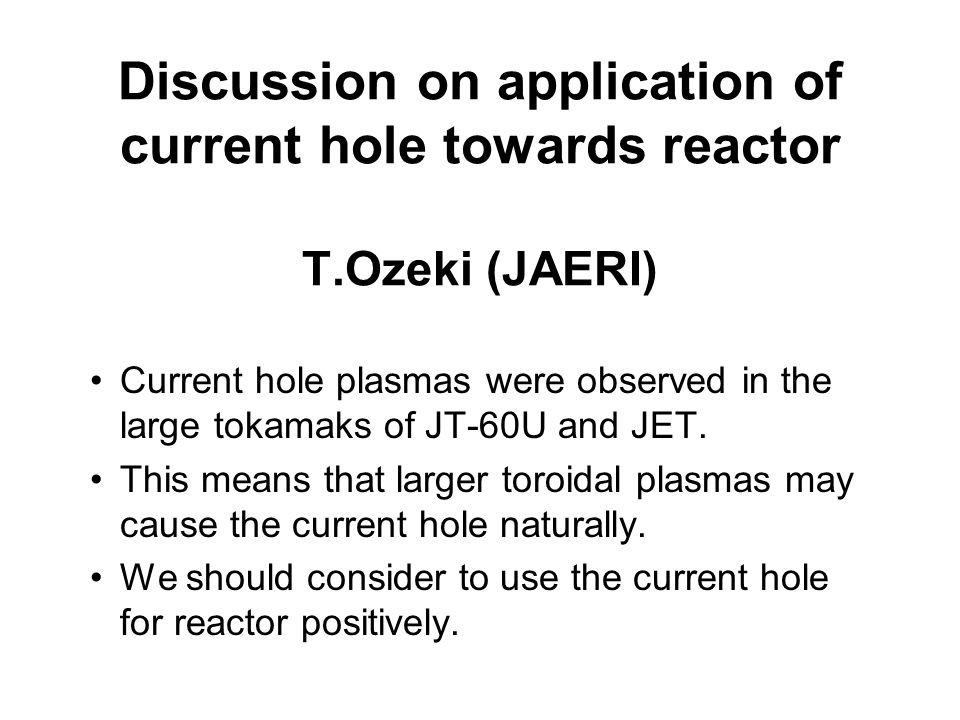 Discussion on application of current hole towards reactor

T.Ozeki (JAERI)

• Current hole plasmas were observed in the large tokamaks of JT-60U and JET.
• This means that larger toroidal plasmas may cause the current hole naturally.
• We should consider to use the current hole for reactor positively.